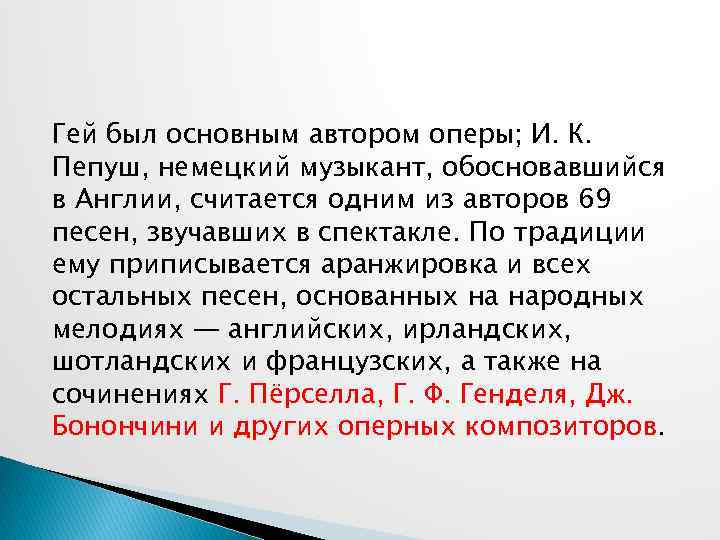 Гей был основным автором оперы; И. К. Пепуш, немецкий музыкант, обосновавшийся в Англии, считается одним из авторов 69 песен, звучавших в спектакле. По традиции ему приписывается аранжировка и всех остальных песен, основанных на народных мелодиях — английских, ирландских, шотландских и французских, а также на сочинениях Г. Пёрселла, Г. Ф. Генделя, Дж. Бонончини и других оперных композиторов.